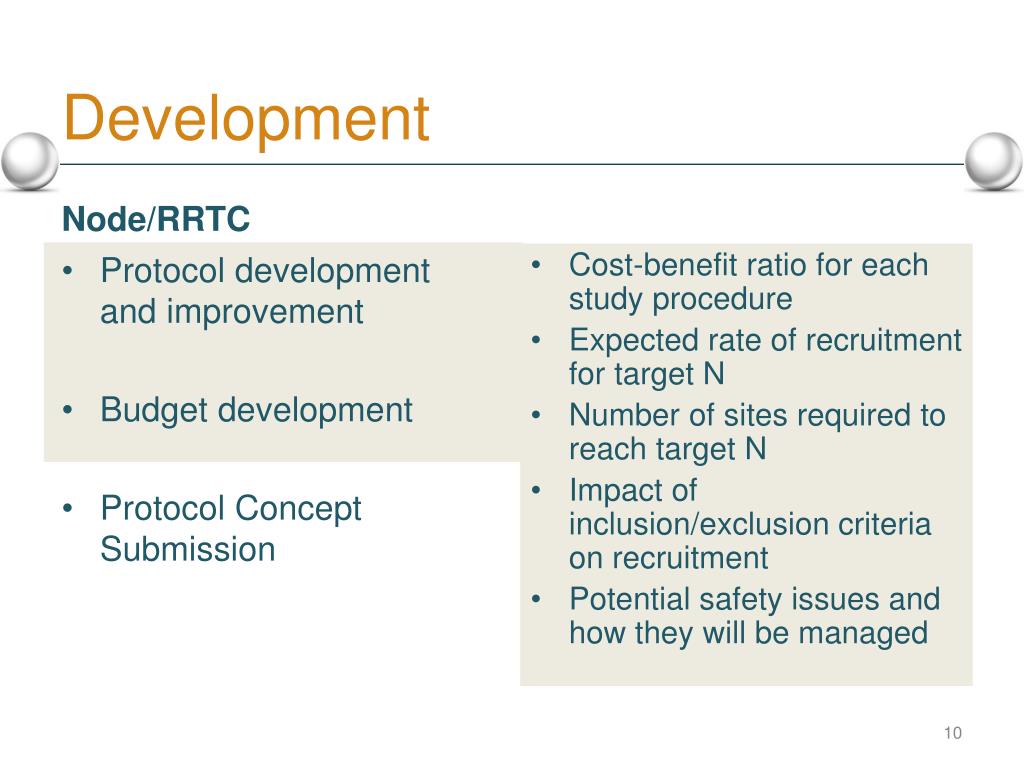 Development

Node/RRTC

• Protocol development and improvement

• Budget development

• Protocol Concept Submission

• Cost-benefit ratio for each study procedure
• Expected rate of recruitment for target N
• Number of sites required to reach target N
• Impact of inclusion/exclusion criteria on recruitment
• Potential safety issues and how they will be managed

10